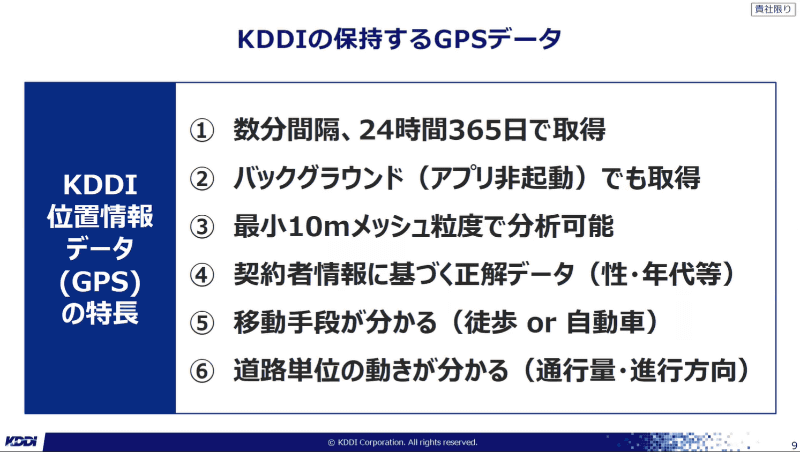 貴社限り

KDDIの保持するGPSデータ

KDDI
位置情報
データ
(GPS)
の特長

① 数分間隔、24時間365日で取得
② バックグラウンド（アプリ非起動）でも取得
③ 最小10mメッシュ粒度で分析可能
④ 契約者情報に基づく正解データ（性・年代等）
⑤ 移動手段が分かる（徒歩 or 自動車）
⑥ 道路単位の動きが分かる（通行量・進行方向）

KDDI
© KDDI Corporation. All rights reserved.
9